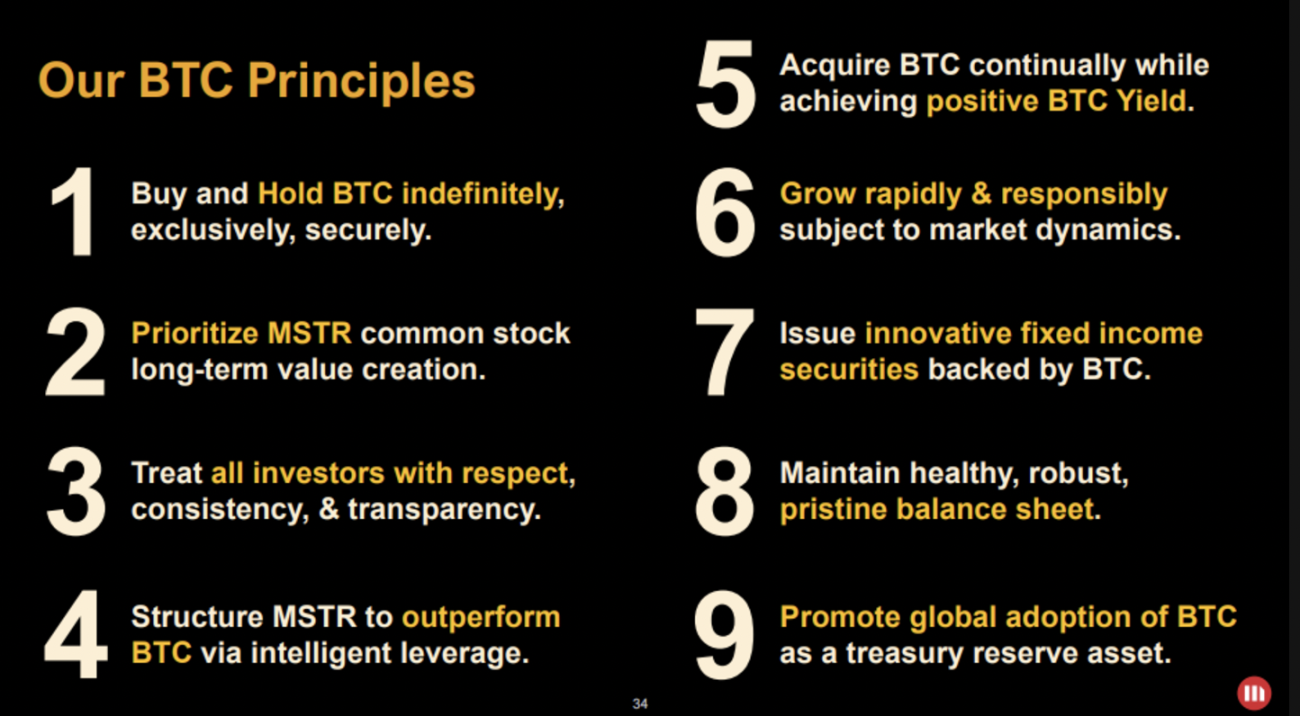 Our BTC Principles

1 Buy and Hold BTC indefinitely, exclusively, securely.

2 Prioritize MSTR common stock long-term value creation.

3 Treat all investors with respect, consistency, & transparency.

4 Structure MSTR to outperform BTC via intelligent leverage.

5 Acquire BTC continually while achieving positive BTC Yield.

6 Grow rapidly & responsibly subject to market dynamics.

7 Issue innovative fixed income securities backed by BTC.

8 Maintain healthy, robust, pristine balance sheet.

9 Promote global adoption of BTC as a treasury reserve asset.

34